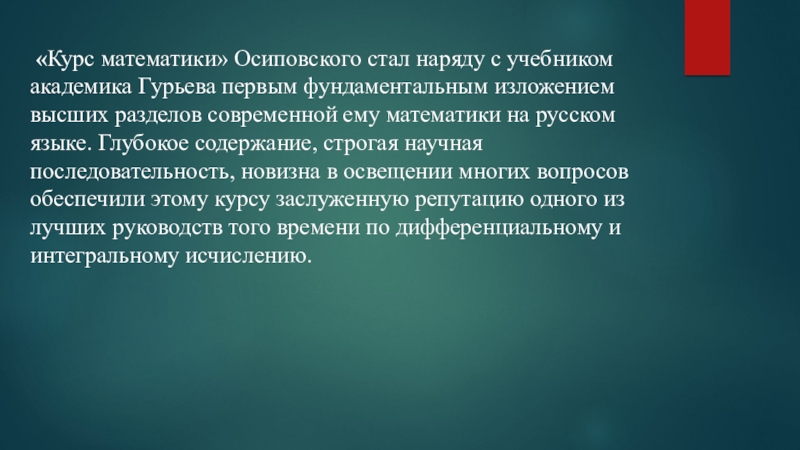 «Курс математики» Осиповского стал наряду с учебником академика Гурьева первым фундаментальным изложением высших разделов современной ему математики на русском языке. Глубокое содержание, строгая научная последовательность, новизна в освещении многих вопросов обеспечили этому курсу заслуженную репутацию одного из лучших руководств того времени по дифференциальному и интегральному исчислению.